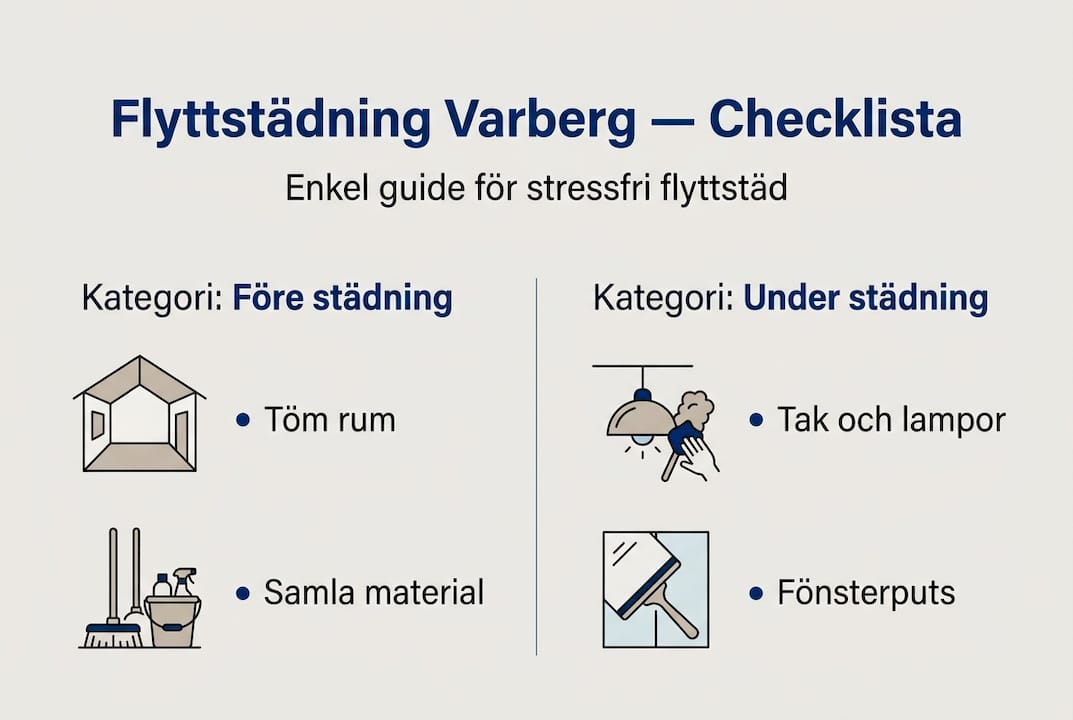 Flyttstädning Varberg — Checklista

Enkel guide för stressfri flyttstäd

Kategori: Före städning

• Töm rum

• Samla material

Kategori: Under städning

• Tak och lampor

• Fönsterputs